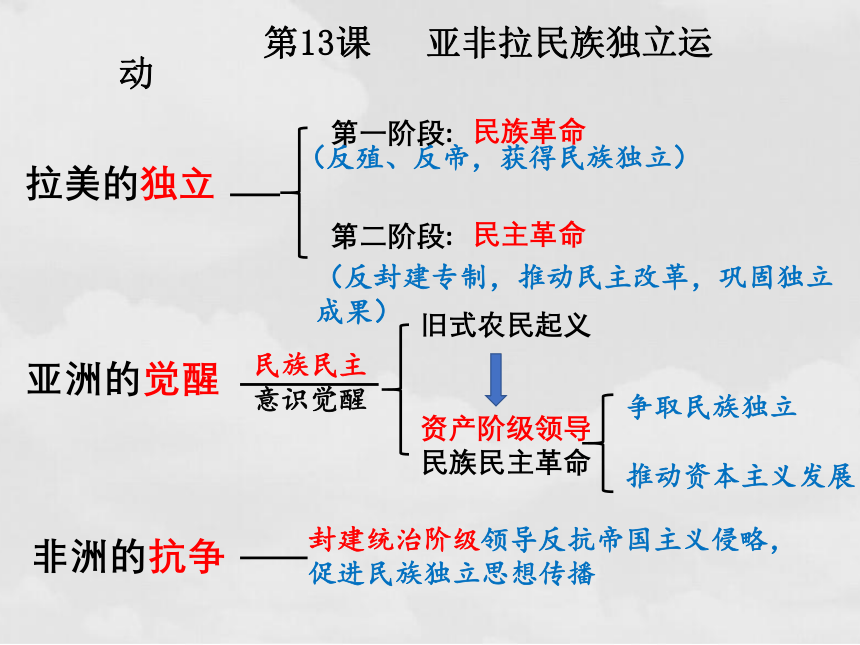 第13课　亚非拉民族独立运动

拉美的独立

第一阶段：民族革命
（反殖、反帝，获得民族独立）

第二阶段：民主革命
（反封建专制，推动民主改革，巩固独立成果）

亚洲的觉醒

民族民主
意识觉醒

旧式农民起义

资产阶级领导
民族民主革命

争取民族独立

推动资本主义发展

非洲的抗争

封建统治阶级领导反抗帝国主义侵略，促进民族独立思想传播